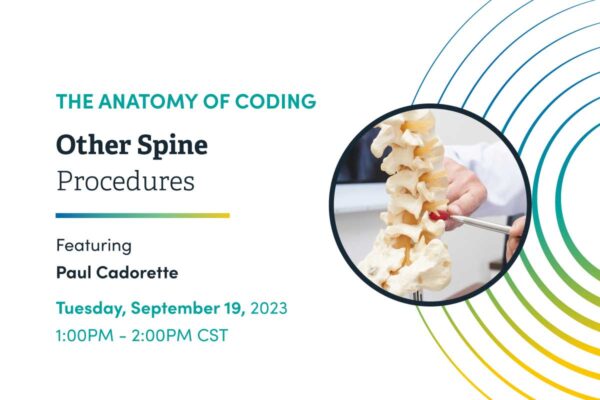 THE ANATOMY OF CODING

Other Spine Procedures

Featuring

Paul Cadorette

Tuesday, September 19, 2023
1:00PM - 2:00PM CST